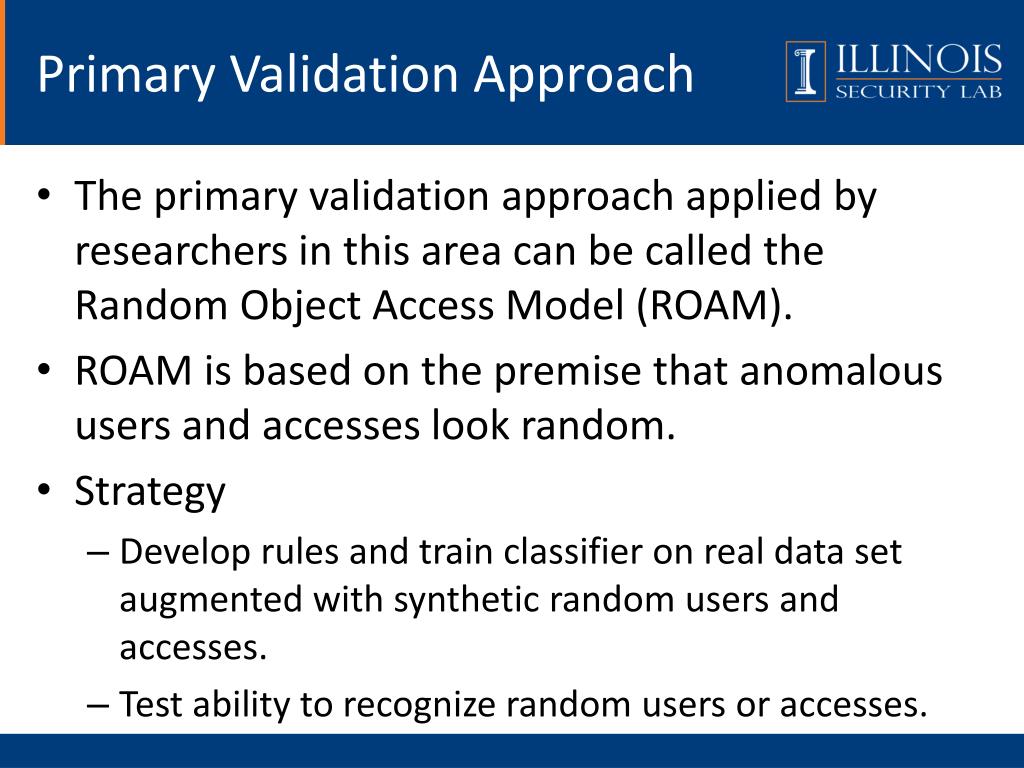 Primary Validation Approach

ILLINOIS
SECURITY LAB

• The primary validation approach applied by researchers in this area can be called the Random Object Access Model (ROAM).
• ROAM is based on the premise that anomalous users and accesses look random.
• Strategy
– Develop rules and train classifier on real data set augmented with synthetic random users and accesses.
– Test ability to recognize random users or accesses.